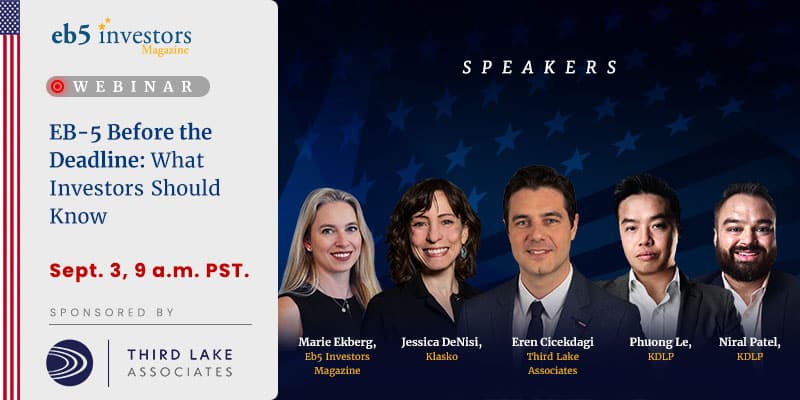 eb5 investors Magazine

WEBINAR

EB-5 Before the Deadline: What Investors Should Know

Sept. 3, 9 a.m. PST.

SPONSORED BY

THIRD LAKE ASSOCIATES

SPEAKERS

Marie Ekberg, Eb5 Investors Magazine

Jessica DeNisi, Klasko

Eren Cicekdagi Third Lake Associates

Phuong Le, KDLP

Niral Patel, KDLP